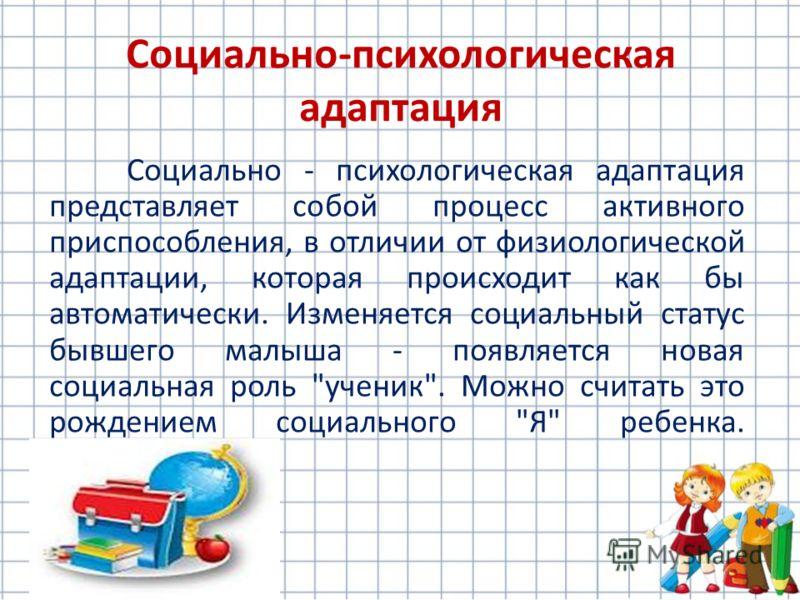 Социально-психологическая адаптация

Социально - психологическая адаптация представляет собой процесс активного приспособления, в отличии от физиологической адаптации, которая происходит как бы автоматически. Изменяется социальный статус бывшего малыша - появляется новая социальная роль "ученик". Можно считать это рождением социального "Я" ребенка.

MyShared